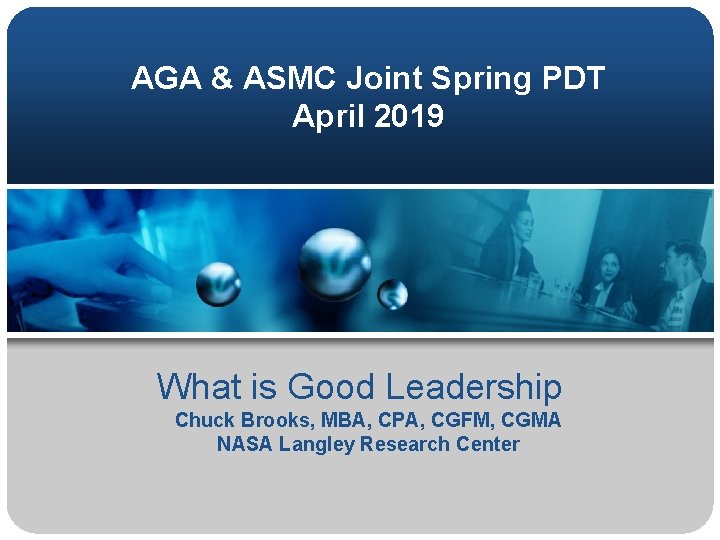 AGA & ASMC Joint Spring PDT
April 2019

What is Good Leadership
Chuck Brooks, MBA, CPA, CGFM, CGMA
NASA Langley Research Center